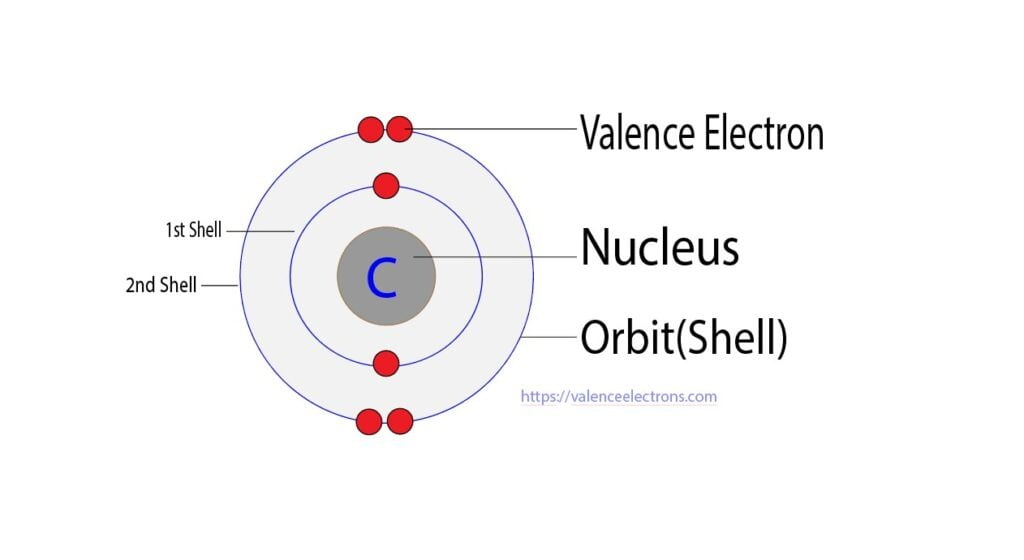 Valence Electron

1st Shell

2nd Shell

C

Nucleus

Orbit(Shell)

https://valenceelectrons.com